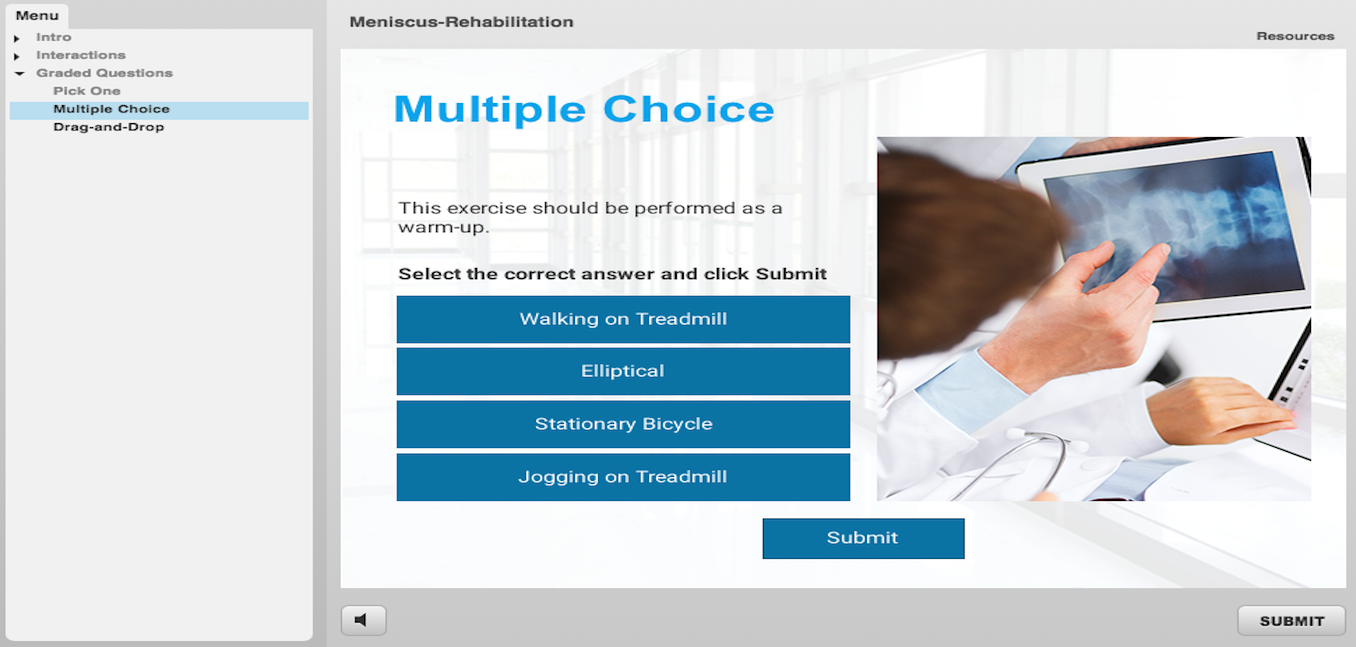 Menu
Intro
Interactions
Graded Questions
Pick One
Multiple Choice
Drag-and-Drop

Meniscus-Rehabilitation

Resources

Multiple Choice

This exercise should be performed as a warm-up.

Select the correct answer and click Submit

Walking on Treadmill

Elliptical

Stationary Bicycle

Jogging on Treadmill

Submit

SUBMIT